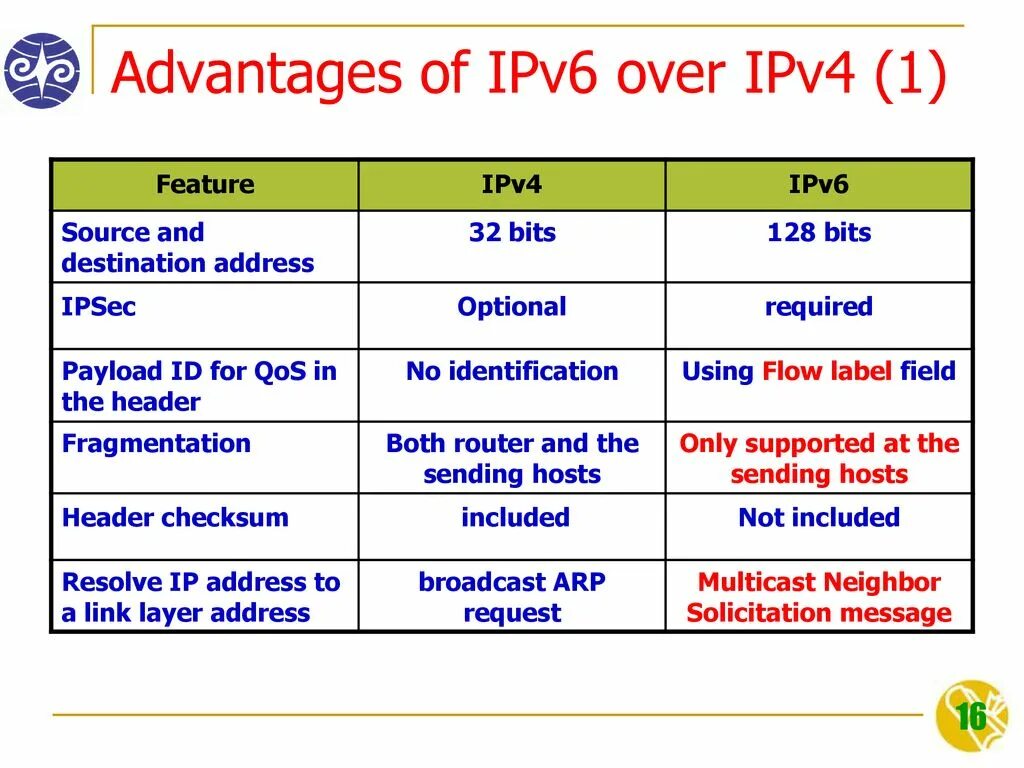 Advantages of IPv6 over IPv4 (1)

| Feature | IPv4 | IPv6 |
|---|---|---|
| Source and destination address | 32 bits | 128 bits |
| IPSec | Optional | required |
| Payload ID for QoS in the header | No identification | Using Flow label field |
| Fragmentation | Both router and the sending hosts | Only supported at the sending hosts |
| Header checksum | included | Not included |
| Resolve IP address to a link layer address | broadcast ARP request | Multicast Neighbor Solicitation message |

16